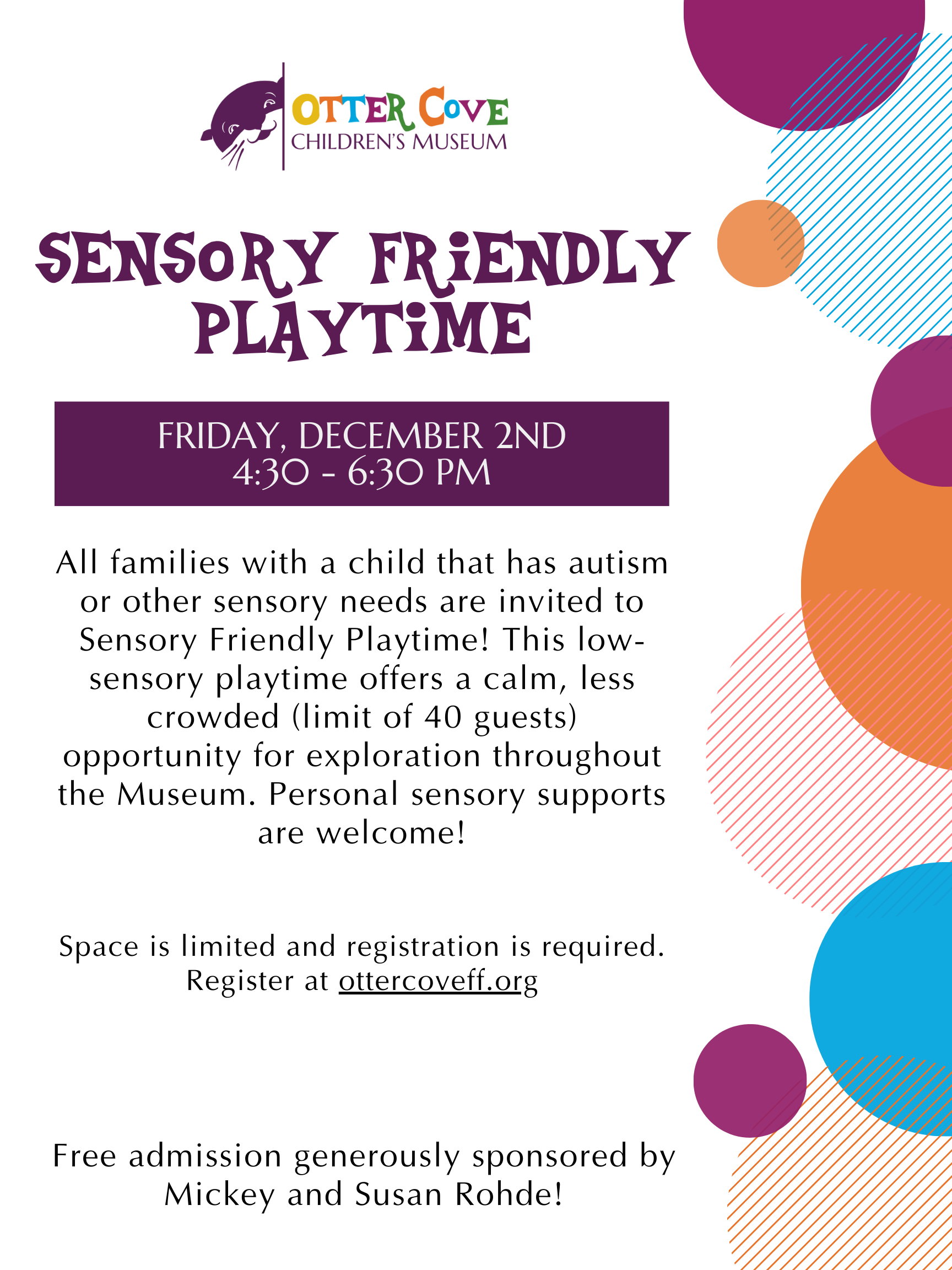 OTTER COVE
CHILDREN'S MUSEUM

SENSORY FRIENDLY PLAYTIME

FRIDAY, DECEMBER 2ND
4:30 - 6:30 PM

All families with a child that has autism or other sensory needs are invited to Sensory Friendly Playtime! This low-sensory playtime offers a calm, less crowded (limit of 40 guests) opportunity for exploration throughout the Museum. Personal sensory supports are welcome!

Space is limited and registration is required. Register at ottercoveff.org

Free admission generously sponsored by Mickey and Susan Rohde!